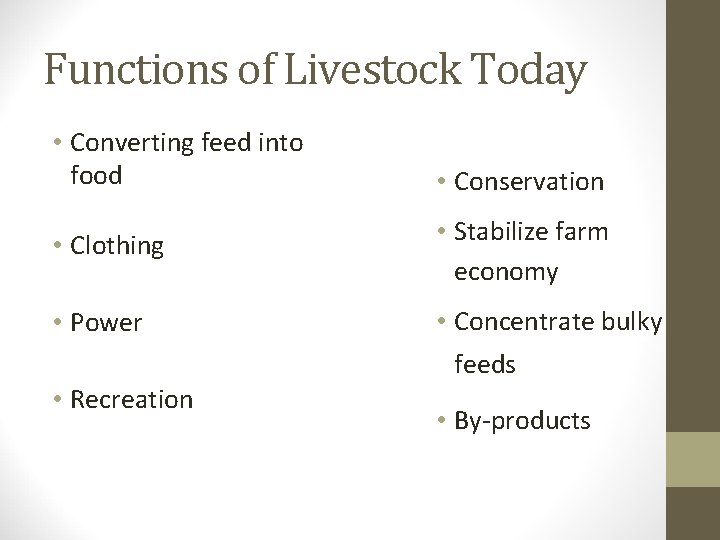 Functions of Livestock Today

• Converting feed into food

• Clothing

• Power

• Recreation

• Conservation

• Stabilize farm economy

• Concentrate bulky feeds

• By-products